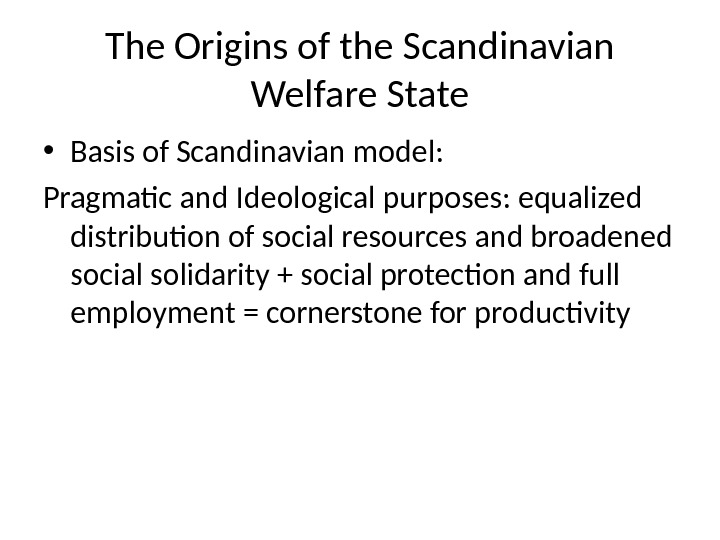 The Origins of the Scandinavian Welfare State

• Basis of Scandinavian model:

Pragmatic and Ideological purposes: equalized distribution of social resources and broadened social solidarity + social protection and full employment = cornerstone for productivity